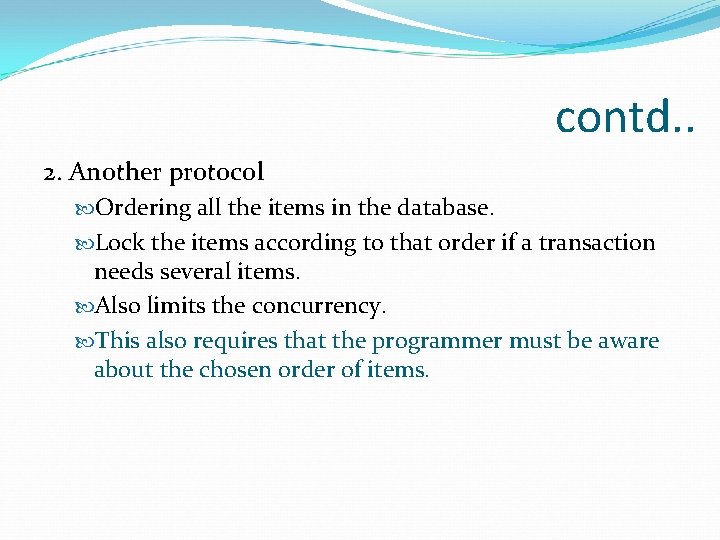 contd..

2. Another protocol

Ordering all the items in the database.

Lock the items according to that order if a transaction needs several items.

Also limits the concurrency.

This also requires that the programmer must be aware about the chosen order of items.